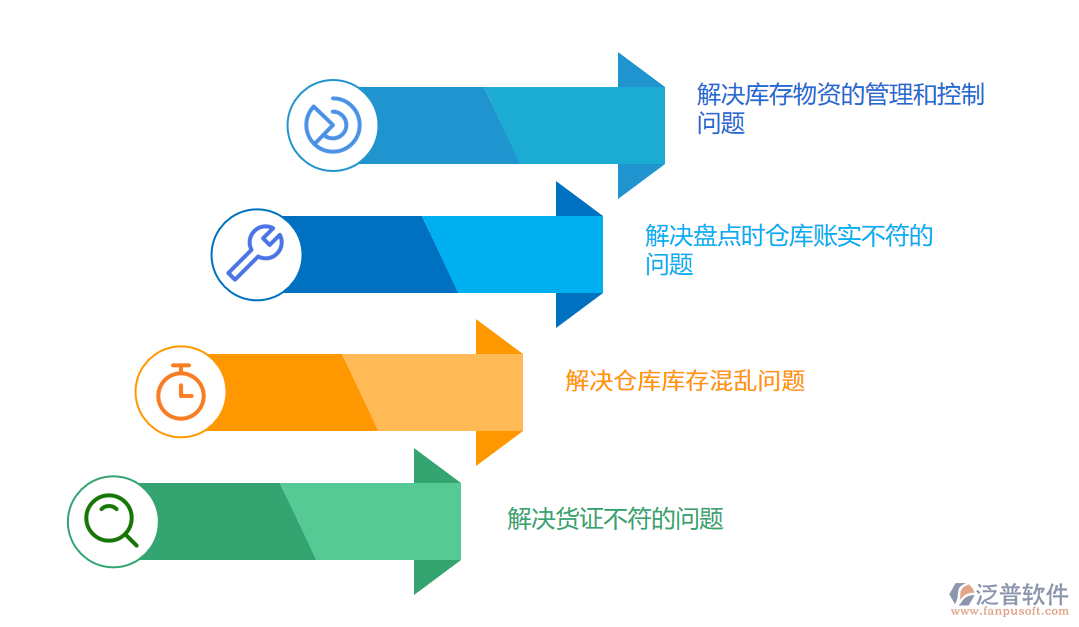 解决库存物资的管理和控制问题

解决盘点时仓库账实不符的问题

解决仓库库存混乱问题

解决货证不符的问题

泛普软件
www.fanpusoft.com